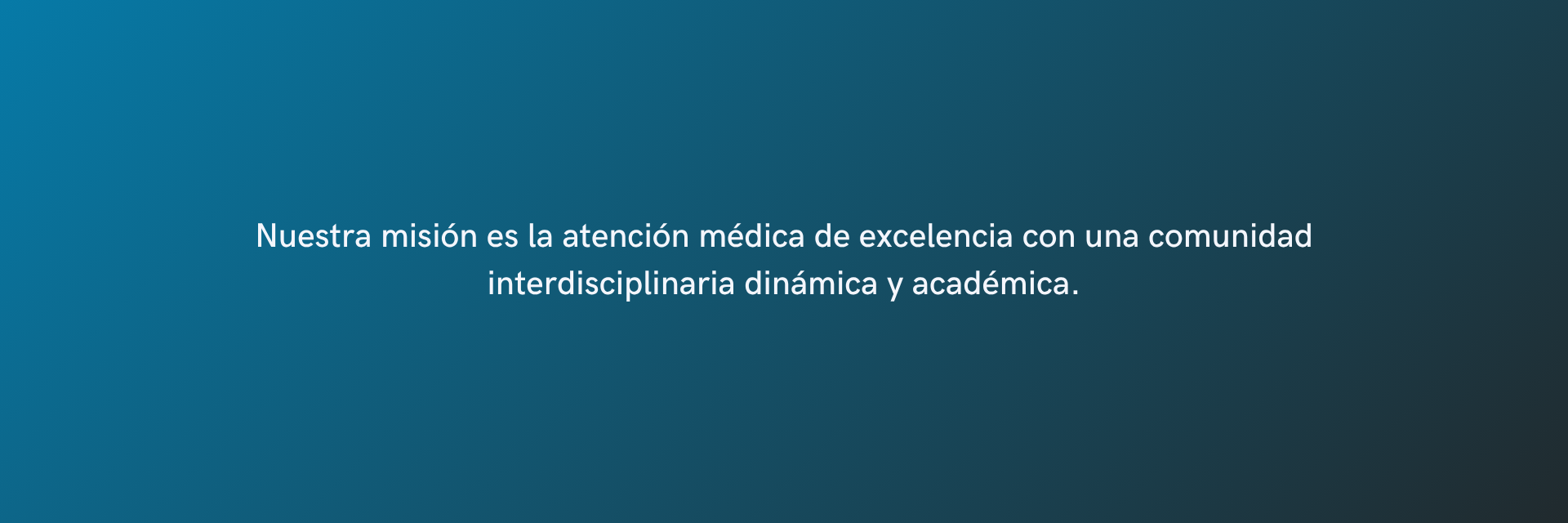 Nuestra misión es la atención médica de excelencia con una comunidad interdisciplinaria dinámica y académica.